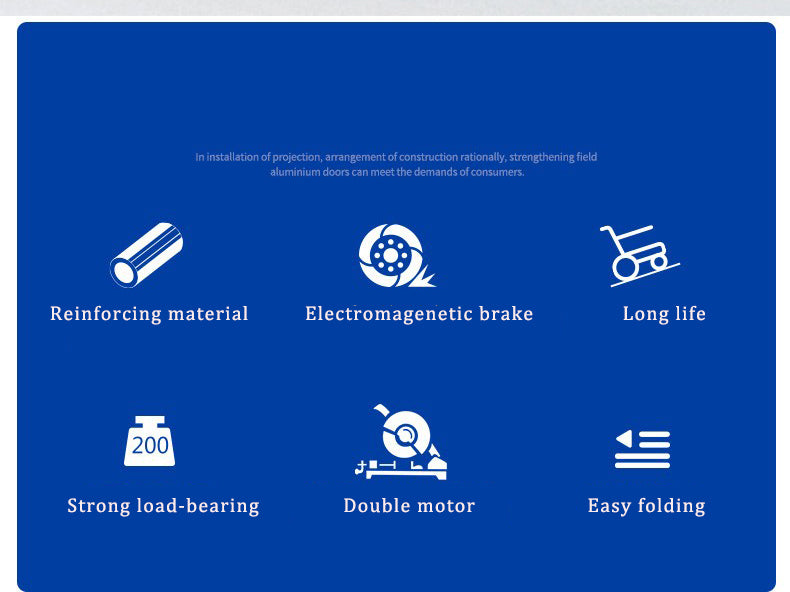 In installation of projection, arrangement of construction rationally, strengthening field aluminium doors can meet the demands of consumers.

Reinforcing material

Electromagenetic brake

Long life

200

Strong load-bearing

Double motor

Easy folding